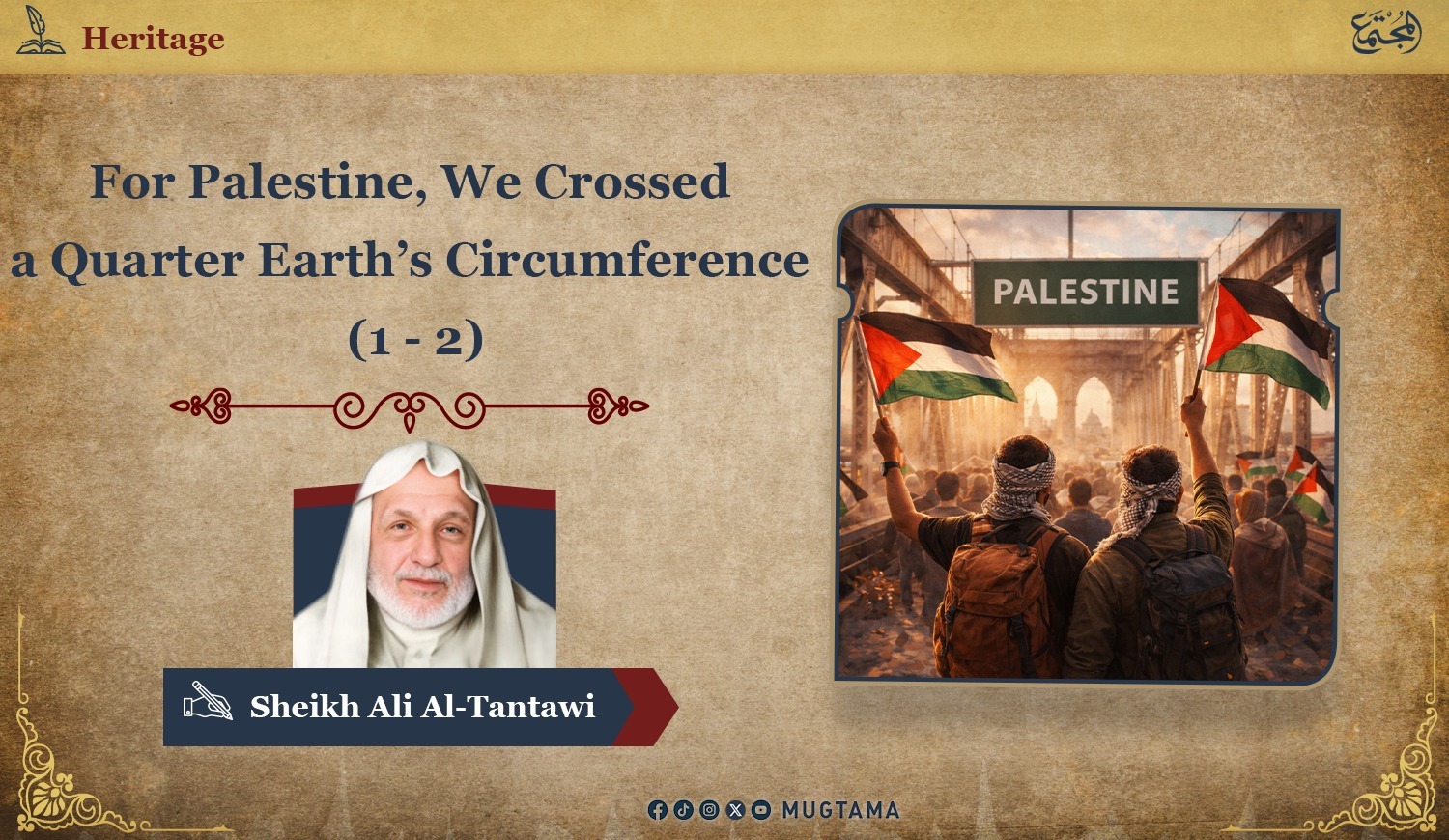 Heritage

المجتمع

For Palestine, We Crossed a Quarter Earth's Circumference (1 - 2)

PALESTINE

Sheikh Ali Al-Tantawi

MUGTAMA